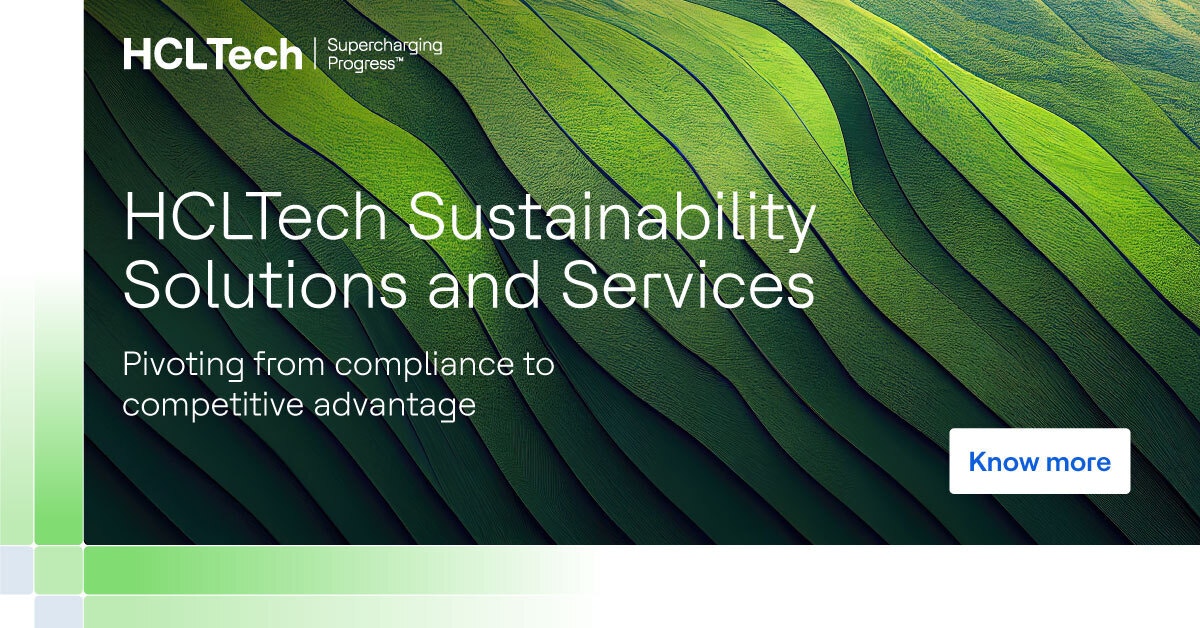 HCLTech | Supercharging Progress™

HCLTech Sustainability Solutions and Services

Pivoting from compliance to competitive advantage

Know more